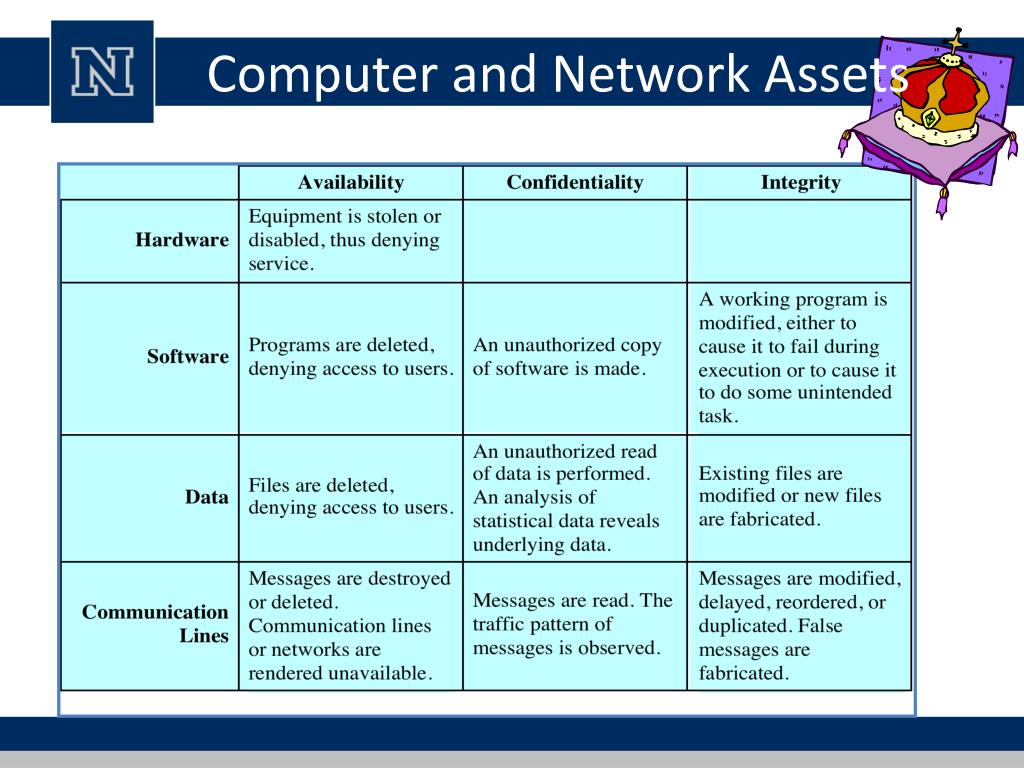 N

Computer and Network Assets

| | Availability | Confidentiality | Integrity |
|---|---|---|---|
| Hardware | Equipment is stolen or disabled, thus denying service. | | |
| Software | Programs are deleted, denying access to users. | An unauthorized copy of software is made. | A working program is modified, either to cause it to fail during execution or to cause it to do some unintended task. |
| Data | Files are deleted, denying access to users. | An unauthorized read of data is performed. An analysis of statistical data reveals underlying data. | Existing files are modified or new files are fabricated. |
| Communication Lines | Messages are destroyed or deleted. Communication lines or networks are rendered unavailable. | Messages are read. The traffic pattern of messages is observed. | Messages are modified, delayed, reordered, or duplicated. False messages are fabricated. |